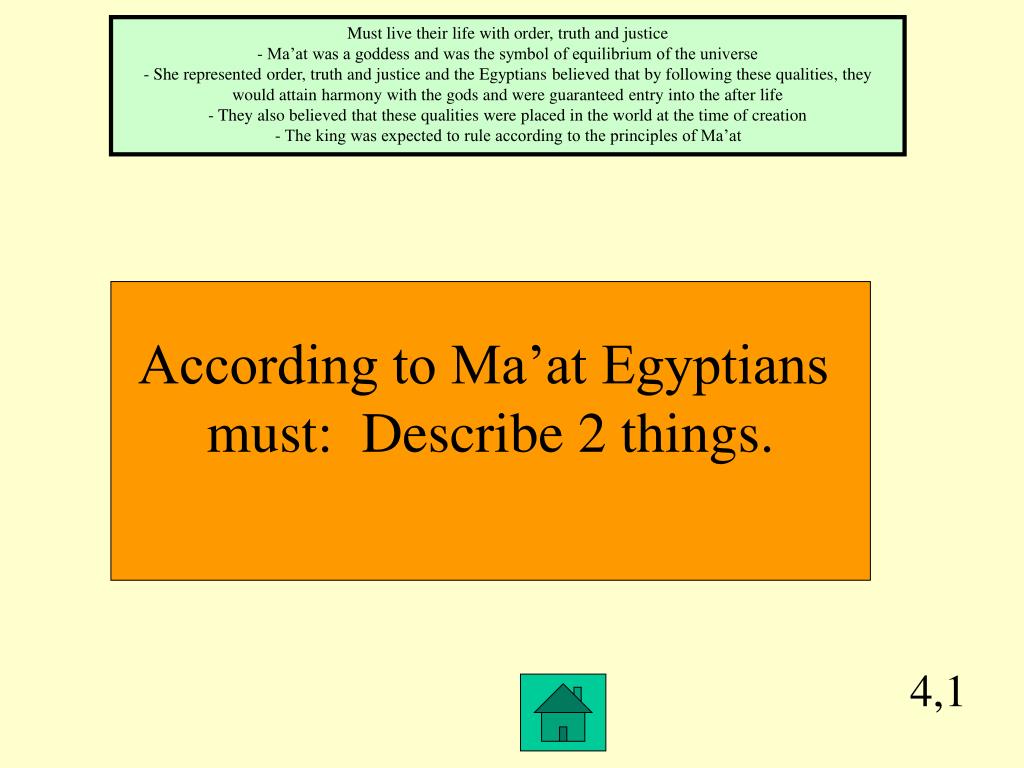 Must live their life with order, truth and justice
- Ma’at was a goddess and was the symbol of equilibrium of the universe
- She represented order, truth and justice and the Egyptians believed that by following these qualities, they would attain harmony with the gods and were guaranteed entry into the after life
- They also believed that these qualities were placed in the world at the time of creation
- The king was expected to rule according to the principles of Ma’at

According to Ma’at Egyptians must: Describe 2 things.

4,1